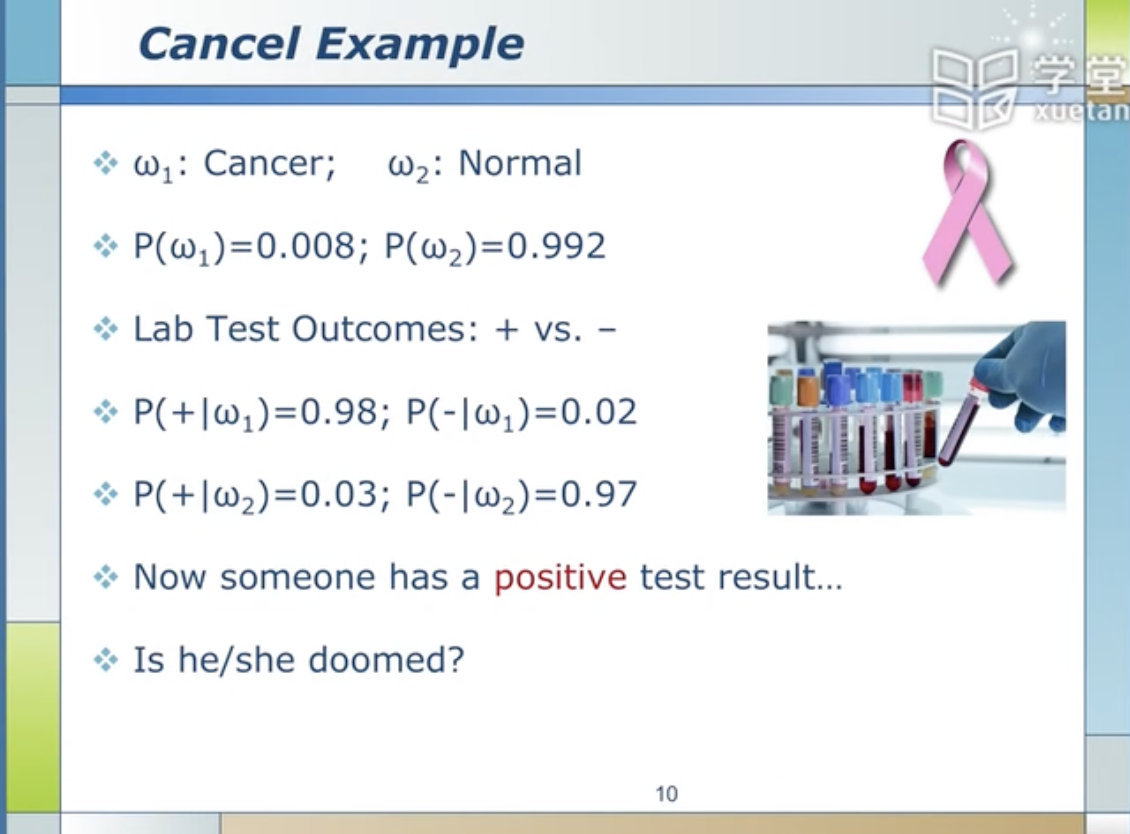 Cancel Example

学堂 xuetan

❖ $\omega_1$: Cancer; $\omega_2$: Normal

❖ $P(\omega_1)=0.008$; $P(\omega_2)=0.992$

❖ Lab Test Outcomes: + vs. –

❖ $P(+|\omega_1)=0.98$; $P(-|\omega_1)=0.02$

❖ $P(+|\omega_2)=0.03$; $P(-|\omega_2)=0.97$

❖ Now someone has a positive test result…

❖ Is he/she doomed?

10